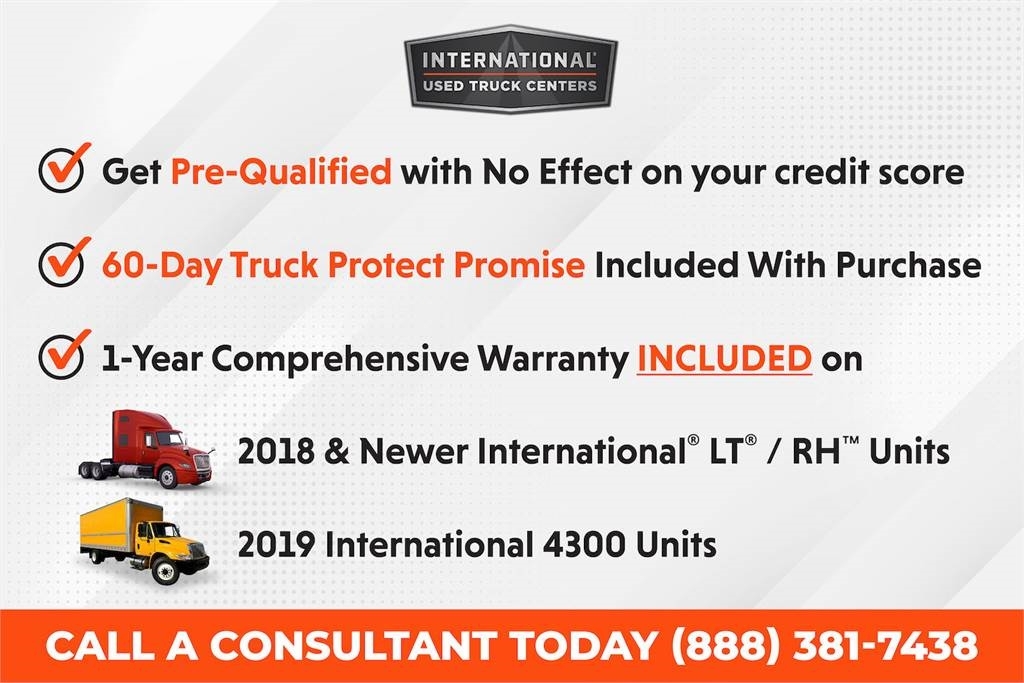 INTERNATIONAL®
USED TRUCK CENTERS

Get Pre-Qualified with No Effect on your credit score

60-Day Truck Protect Promise Included With Purchase

1-Year Comprehensive Warranty INCLUDED on

2018 & Newer International® LT® / RH™ Units

2019 International 4300 Units

CALL A CONSULTANT TODAY (888) 381-7438